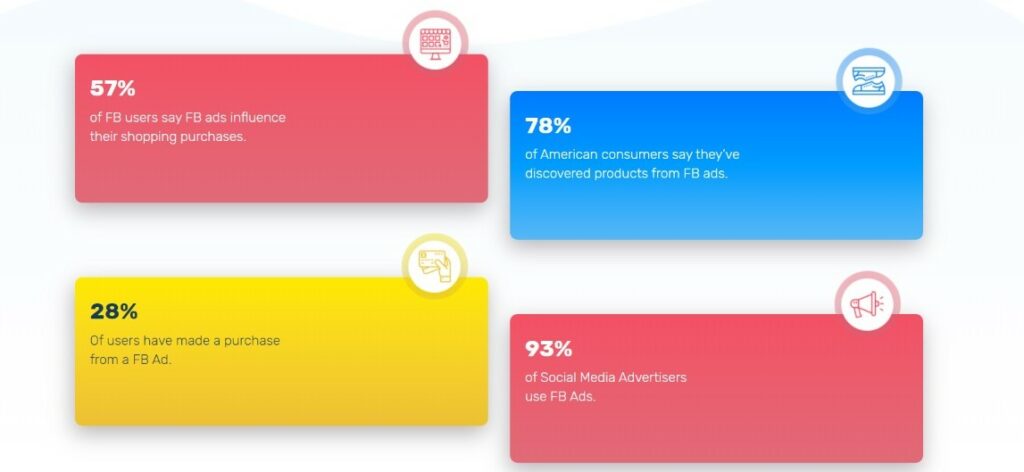 57%
of FB users say FB ads influence their shopping purchases.

78%
of American consumers say they've discovered products from FB ads.

28%
Of users have made a purchase from a FB Ad.

93%
of Social Media Advertisers use FB Ads.